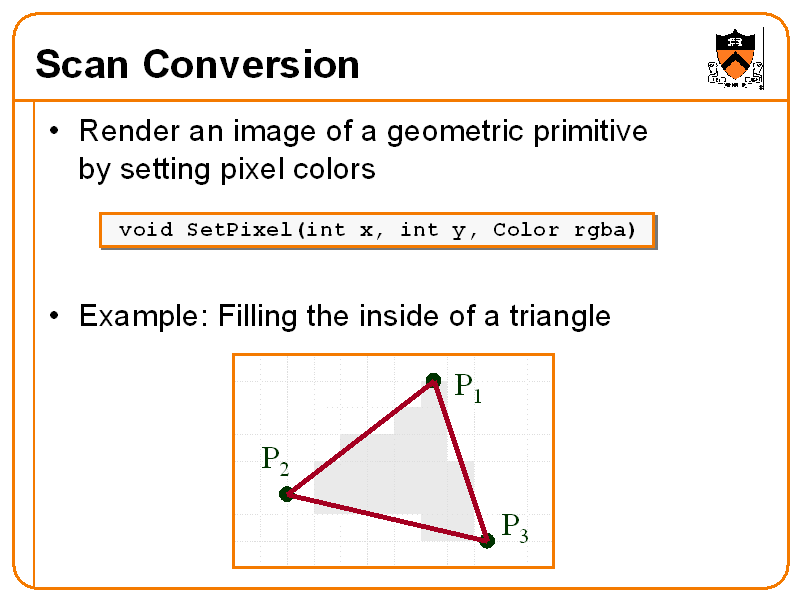 Scan Conversion

• Render an image of a geometric primitive by setting pixel colors

void SetPixel(int x, int y, Color rgba)

• Example: Filling the inside of a triangle

$P_1$

$P_2$

$P_3$